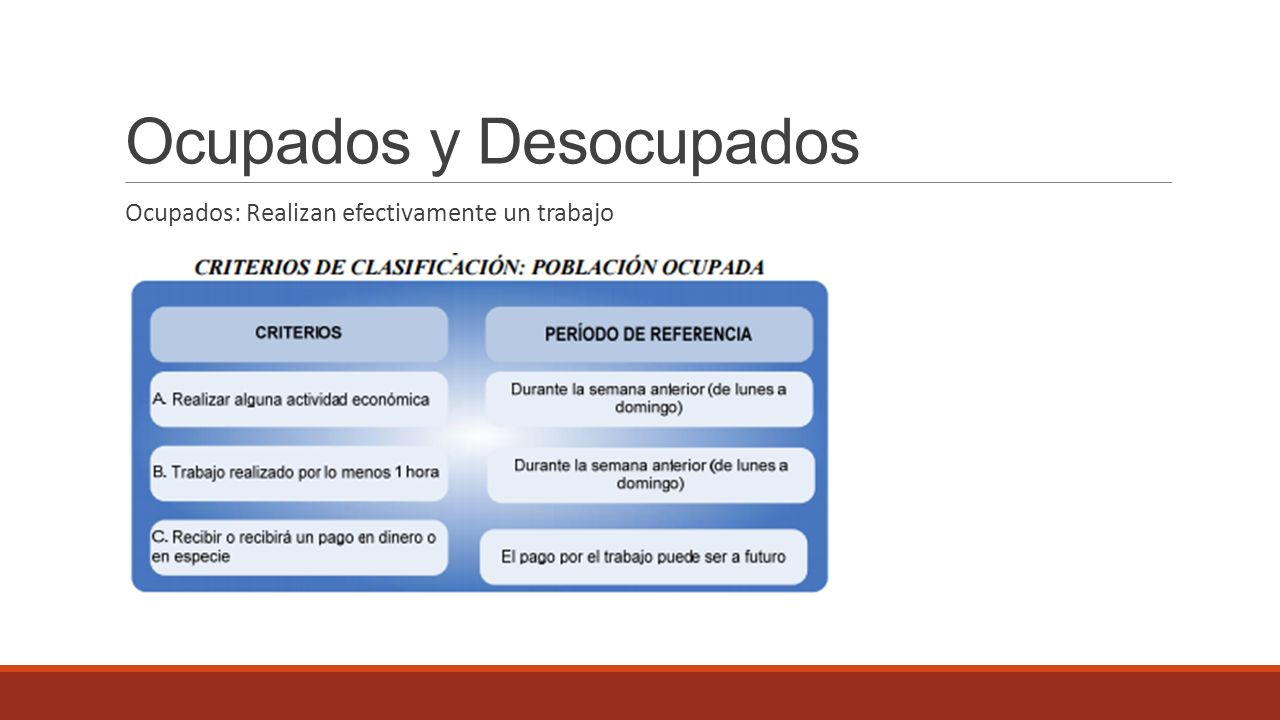 Ocupados y Desocupados

Ocupados: Realizan efectivamente un trabajo

CRITERIOS DE CLASIFICACIÓN: POBLACIÓN OCUPADA

| CRITERIOS | PERÍODO DE REFERENCIA |
|---|---|
| A. Realizar alguna actividad económica | Durante la semana anterior (de lunes a domingo) |
| B. Trabajo realizado por lo menos 1 hora | Durante la semana anterior (de lunes a domingo) |
| C. Recibir o recibirá un pago en dinero o en especie | El pago por el trabajo puede ser a futuro |